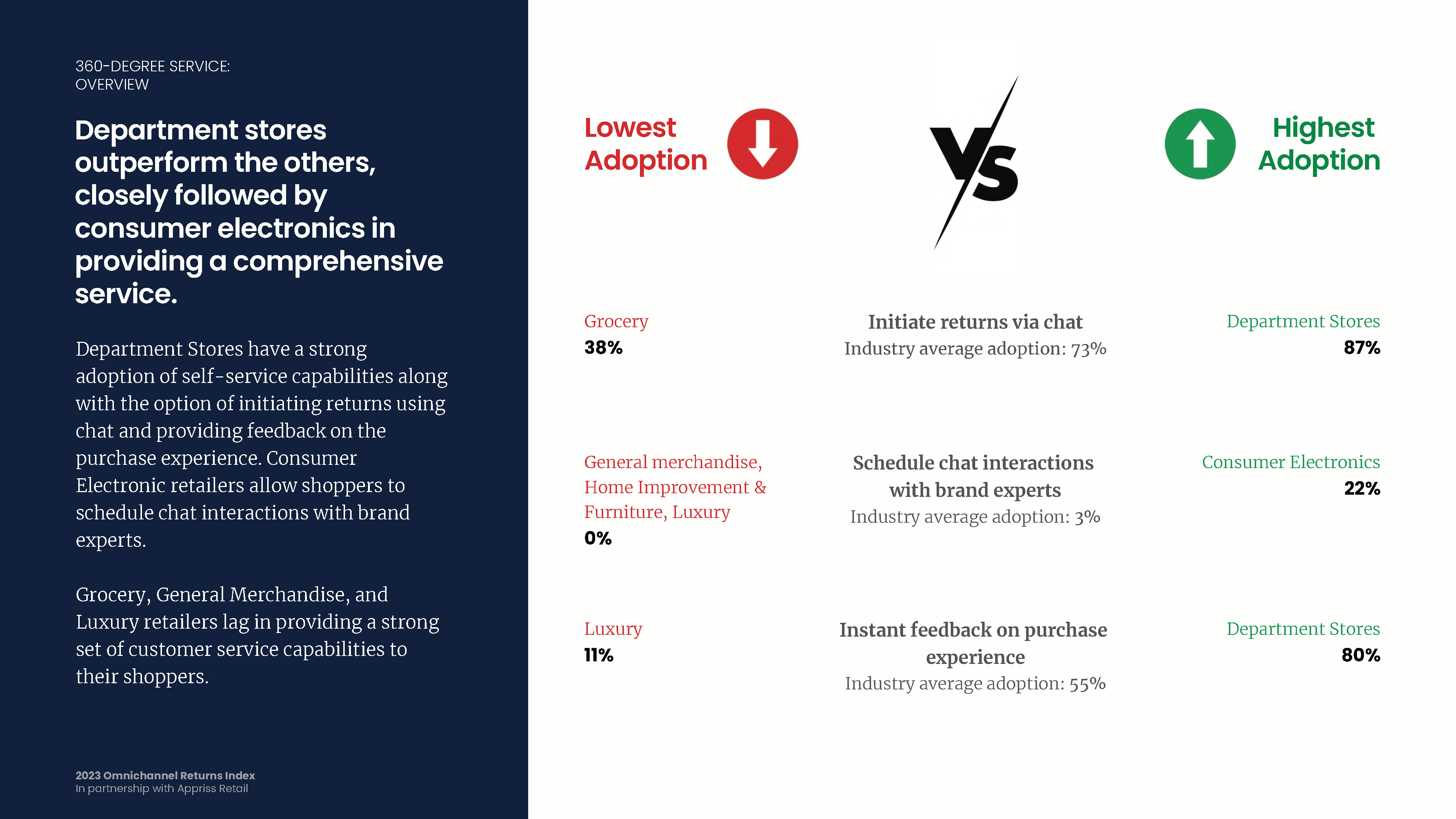 360-DEGREE SERVICE:
OVERVIEW

Department stores outperform the others, closely followed by consumer electronics in providing a comprehensive service.

Department Stores have a strong adoption of self-service capabilities along with the option of initiating returns using chat and providing feedback on the purchase experience. Consumer Electronic retailers allow shoppers to schedule chat interactions with brand experts.

Grocery, General Merchandise, and Luxury retailers lag in providing a strong set of customer service capabilities to their shoppers.

2023 Omnichannel Returns Index
In partnership with Appriss Retail

Lowest Adoption

VS

Highest Adoption

Grocery
38%

Initiate returns via chat
Industry average adoption: 73%

Department Stores
87%

General merchandise, Home Improvement & Furniture, Luxury
0%

Schedule chat interactions with brand experts
Industry average adoption: 3%

Consumer Electronics
22%

Luxury
11%

Instant feedback on purchase experience
Industry average adoption: 55%

Department Stores
80%